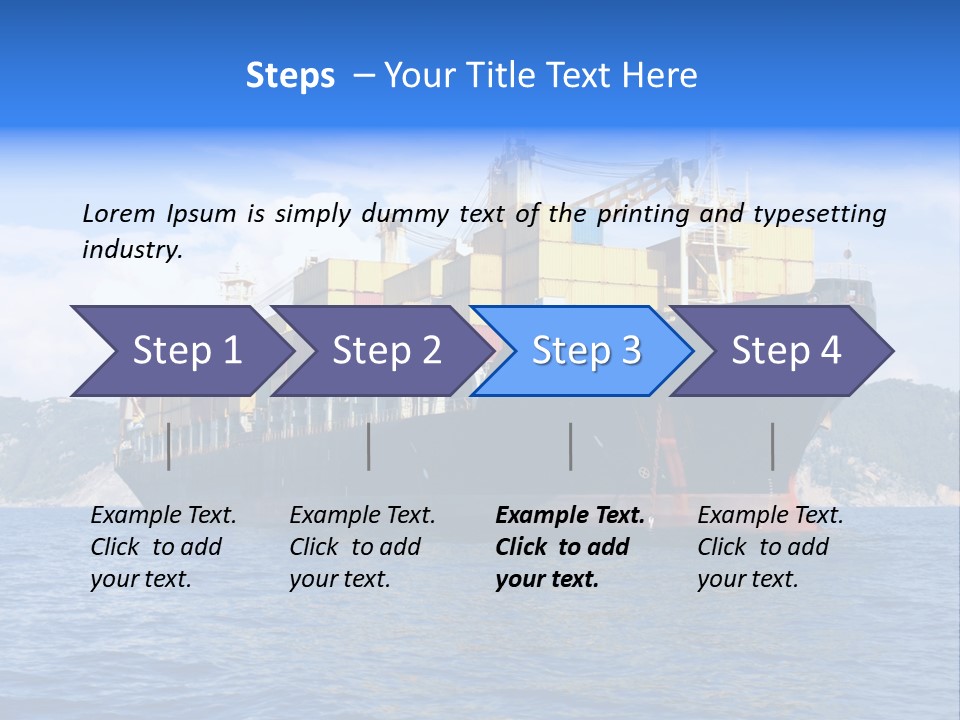 Steps – Your Title Text Here

Lorem Ipsum is simply dummy text of the printing and typesetting industry.

Step 1

Step 2

Step 3

Step 4

Example Text. Click to add your text.

Example Text. Click to add your text.

Example Text. Click to add your text.

Example Text. Click to add your text.